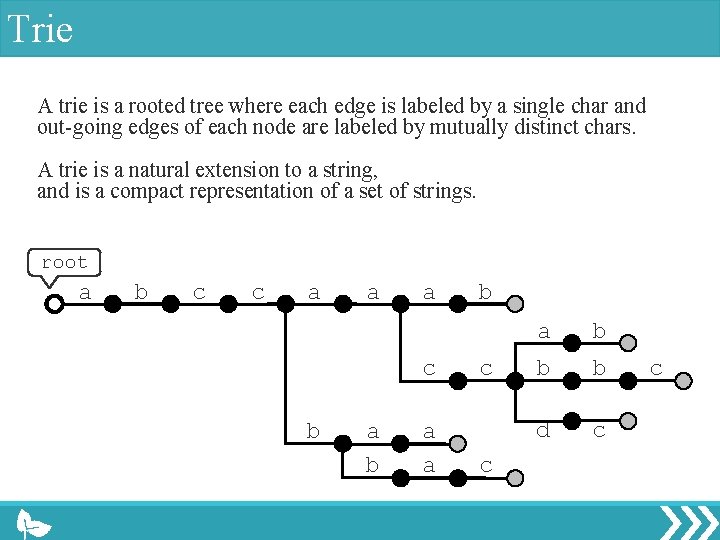 Trie

A trie is a rooted tree where each edge is labeled by a single char and out-going edges of each node are labeled by mutually distinct chars.

A trie is a natural extension to a string,
and is a compact representation of a set of strings.

root

a b c c a a a b

a b

c c b b c

d c

b a a

b a c